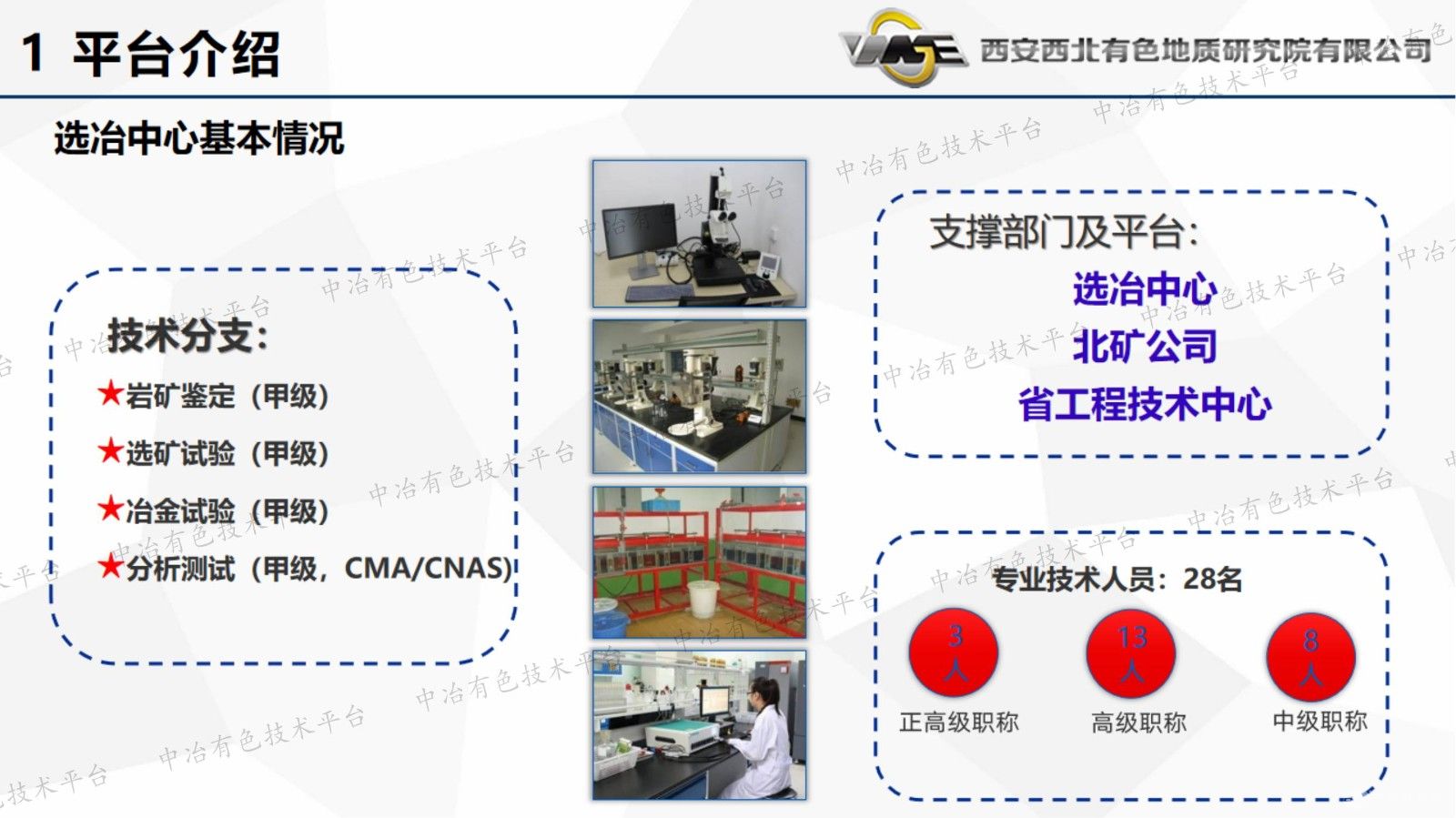 1 平台介绍

西安西北有色地质研究院有限公司

选冶中心基本情况

技术分支:

★岩矿鉴定（甲级）

★选矿试验（甲级）

★冶金试验（甲级）

★分析测试（甲级，CMA/CNAS）

支撑部门及平台:

选冶中心

北矿公司

省工程技术中心

专业技术人员：28名

3人

正高级职称

13人

高级职称

8人

中级职称

中冶有色技术平台